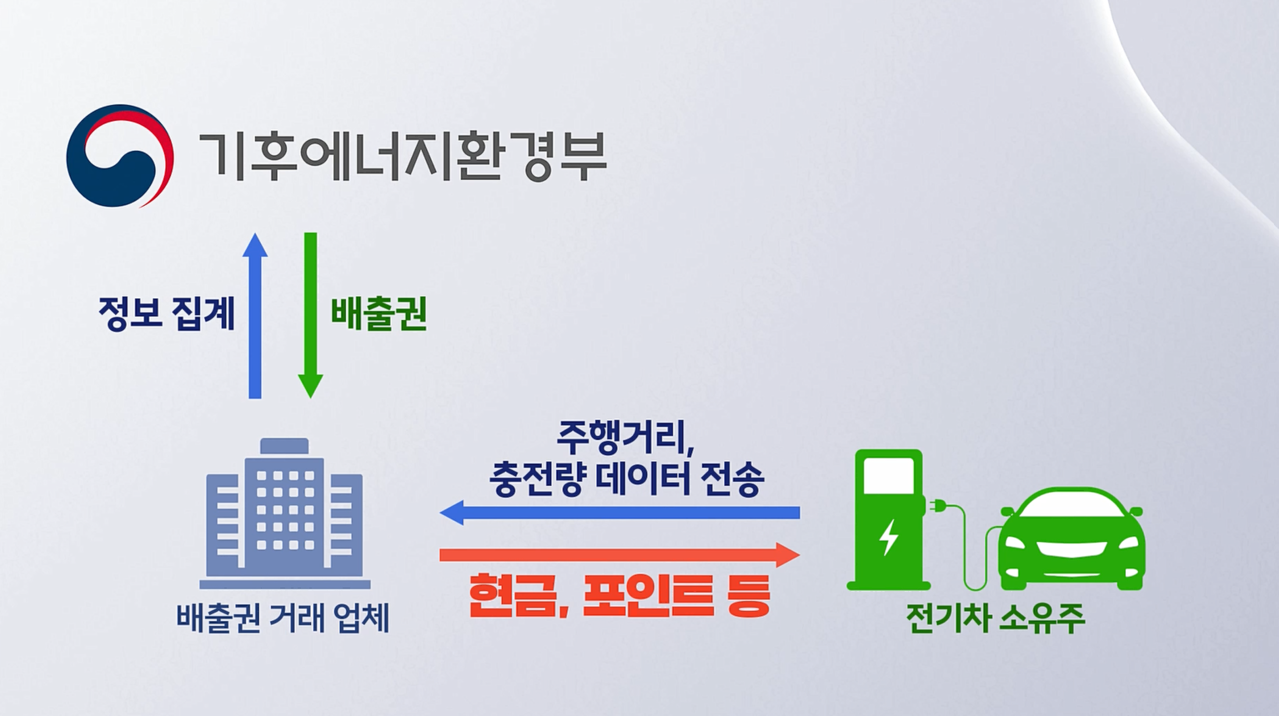 기후에너지환경부

정보 집계

배출권

주행거리,
충전량 데이터 전송

현금, 포인트 등

배출권 거래 업체

전기차 소유주